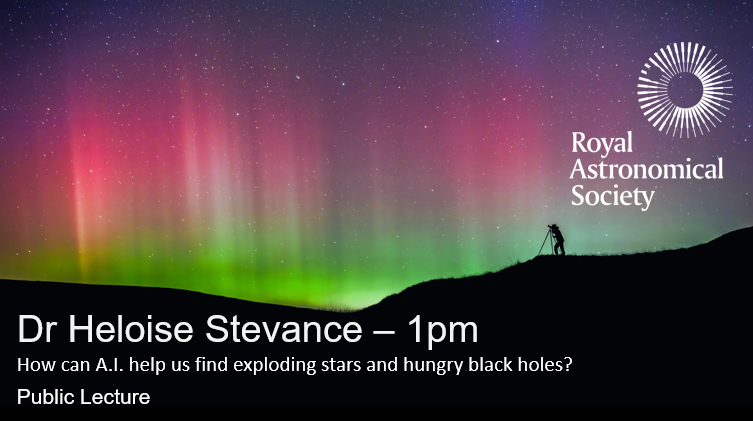 Royal Astronomical Society

Dr Heloise Stevance – 1pm

How can A.I. help us find exploding stars and hungry black holes?

Public Lecture